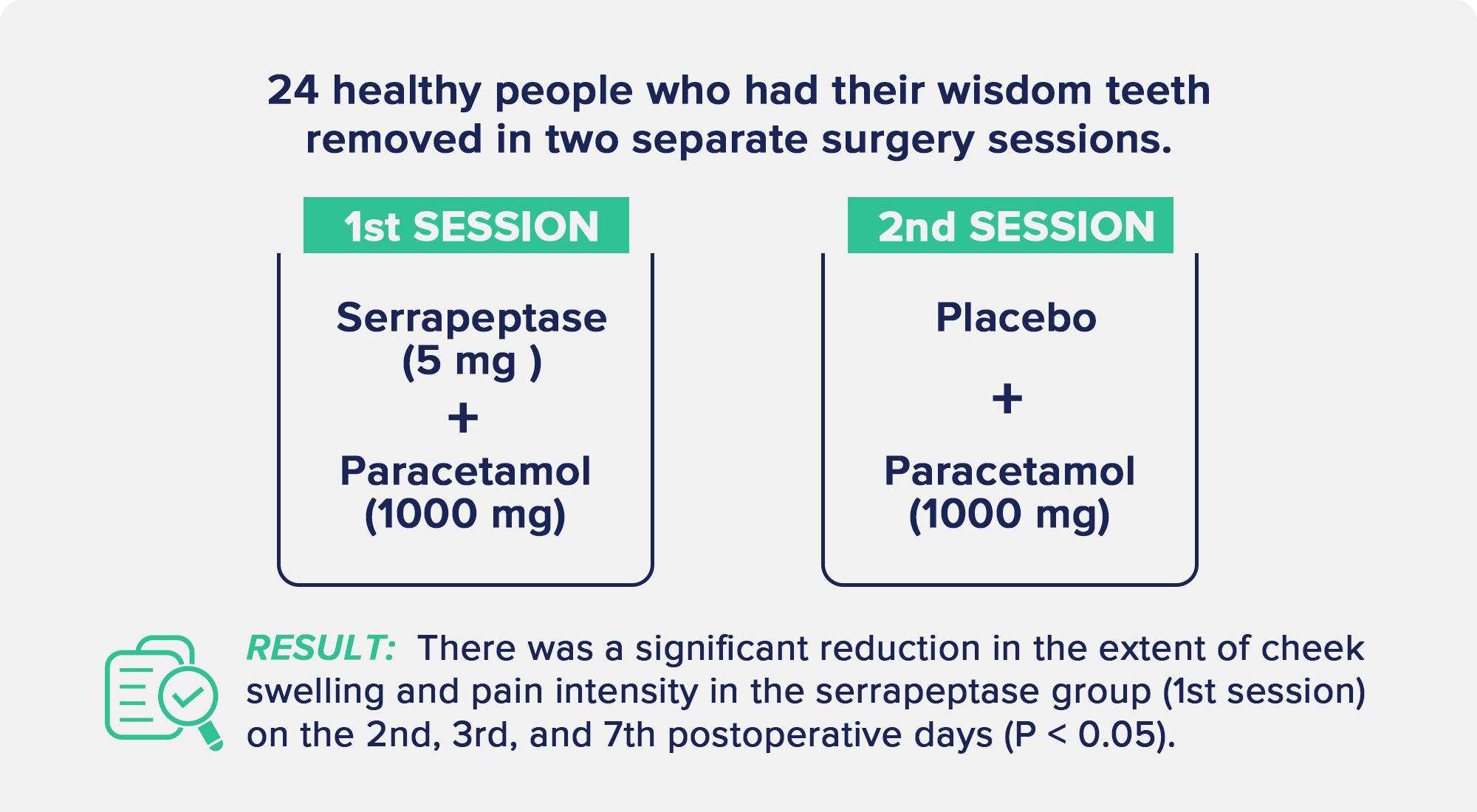 24 healthy people who had their wisdom teeth removed in two separate surgery sessions.

1st SESSION

Serrapeptase (5 mg )
+
Paracetamol (1000 mg)

2nd SESSION

Placebo
+
Paracetamol (1000 mg)

RESULT: There was a significant reduction in the extent of cheek swelling and pain intensity in the serrapeptase group (1st session) on the 2nd, 3rd, and 7th postoperative days (P < 0.05).